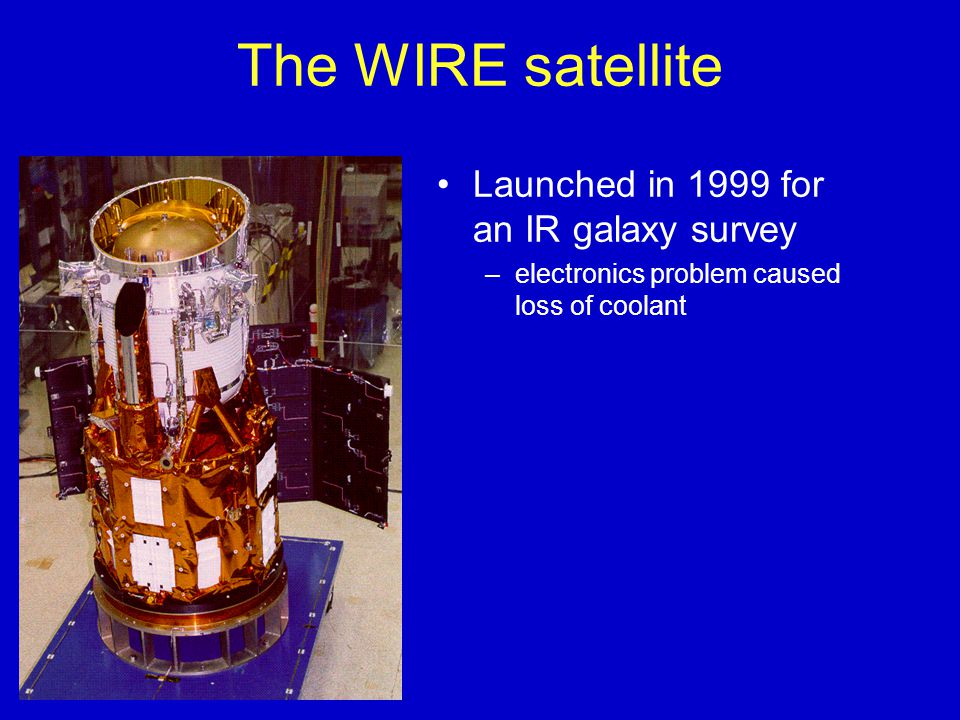 The WIRE satellite

• Launched in 1999 for an IR galaxy survey
  – electronics problem caused loss of coolant